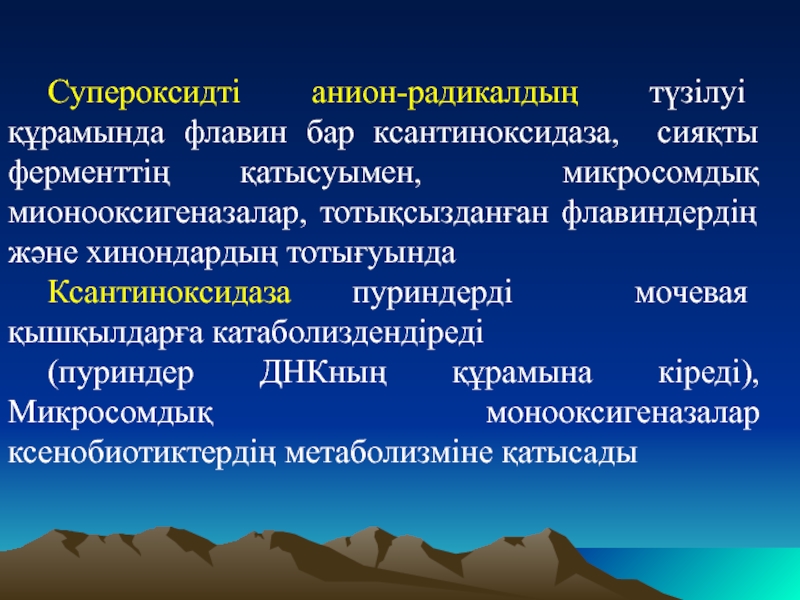 Супероксидті анион-радикалдың түзілуі құрамында флавин бар ксантиноксидаза, сияқты ферменттің қатысуымен, микросомдық мионооксигеназалар, тотықсызданған флавиндердің және хинондардың тотығуында

Ксантиноксидаза пуриндерді мочевая қышқылдарға катаболиздендіреді

(пуриндер ДНКның құрамына кіреді), Микросомдық монооксигеназалар ксенобиотиктердің метаболизміне қатысады